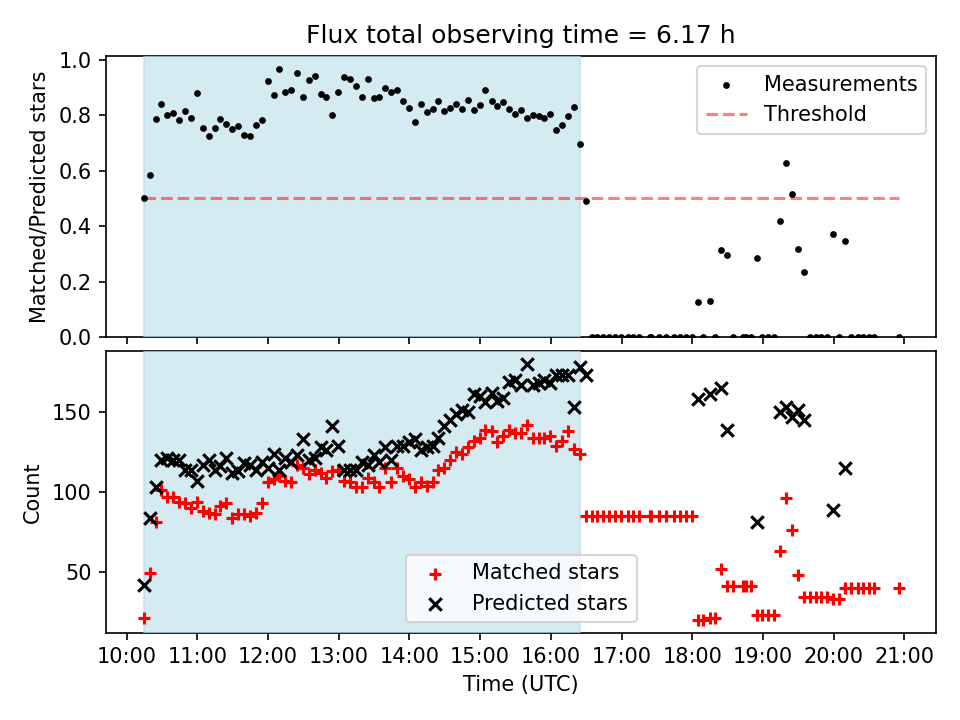 Flux total observing time = 6.17 h

Matched/Predicted stars

1.0
0.8
0.6
0.4
0.2
0.0

Measurements
Threshold

Count

150
100
50

Matched stars
Predicted stars

10:00 11:00 12:00 13:00 14:00 15:00 16:00 17:00 18:00 19:00 20:00 21:00

Time (UTC)